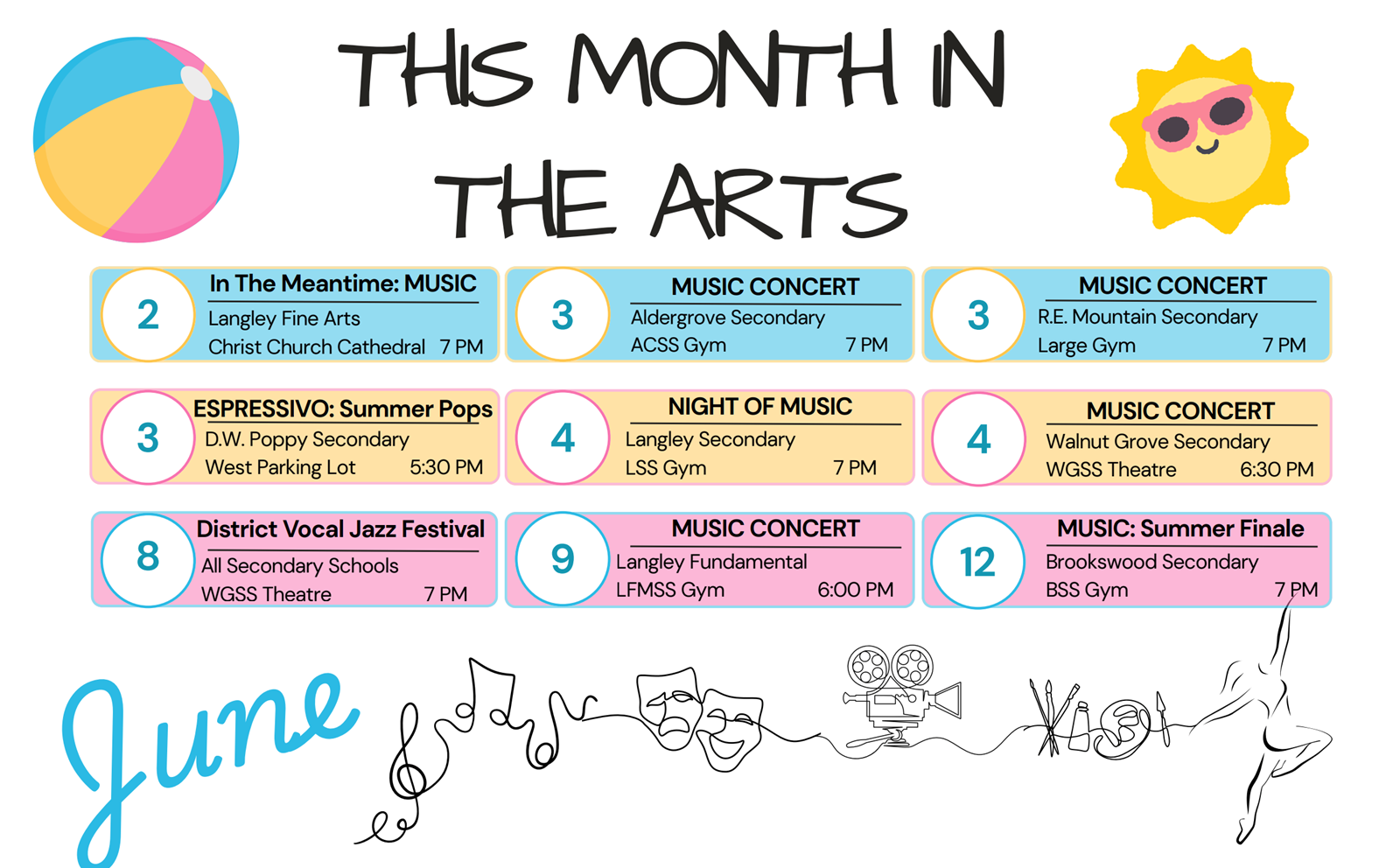 THIS MONTH IN THE ARTS

2
In The Meantime: MUSIC
Langley Fine Arts
Christ Church Cathedral 7 PM

3
MUSIC CONCERT
Aldergrove Secondary
ACSS Gym 7 PM

3
MUSIC CONCERT
R.E. Mountain Secondary
Large Gym 7 PM

3
ESPRESSIVO: Summer Pops
D.W. Poppy Secondary
West Parking Lot 5:30 PM

4
NIGHT OF MUSIC
Langley Secondary
LSS Gym 7 PM

4
MUSIC CONCERT
Walnut Grove Secondary
WGSS Theatre 6:30 PM

8
District Vocal Jazz Festival
All Secondary Schools
WGSS Theatre 7 PM

9
MUSIC CONCERT
Langley Fundamental
LFMSS Gym 6:00 PM

12
MUSIC: Summer Finale
Brookswood Secondary
BSS Gym 7 PM

June